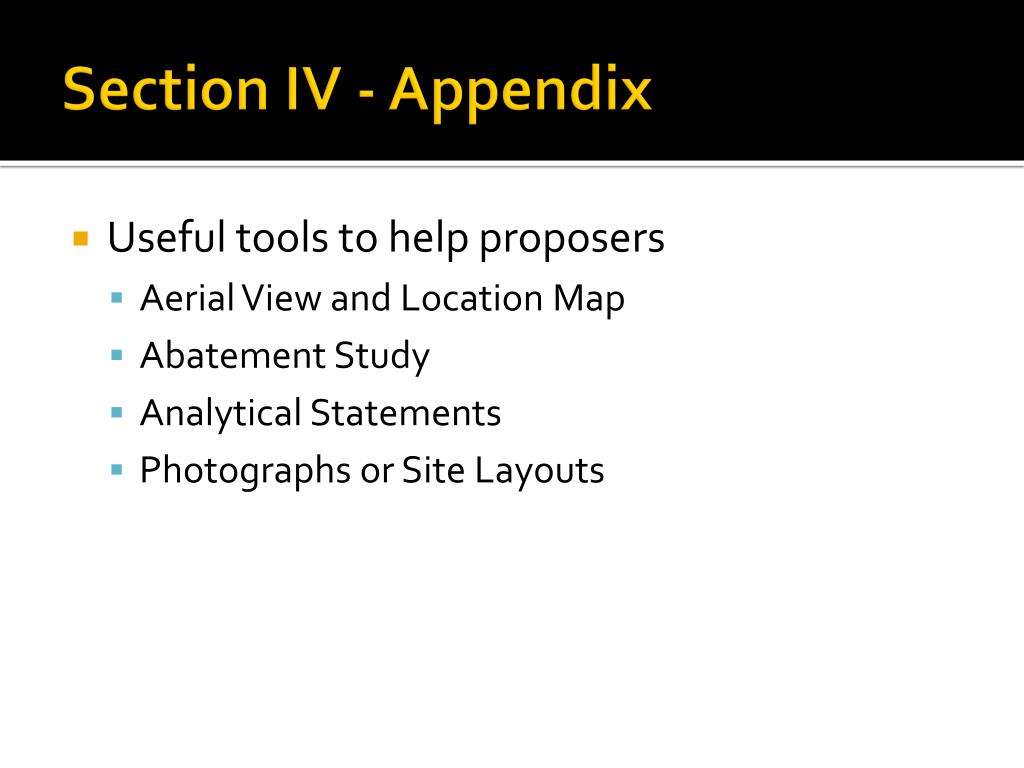 Section IV - Appendix

Useful tools to help proposers

Aerial View and Location Map

Abatement Study

Analytical Statements

Photographs or Site Layouts